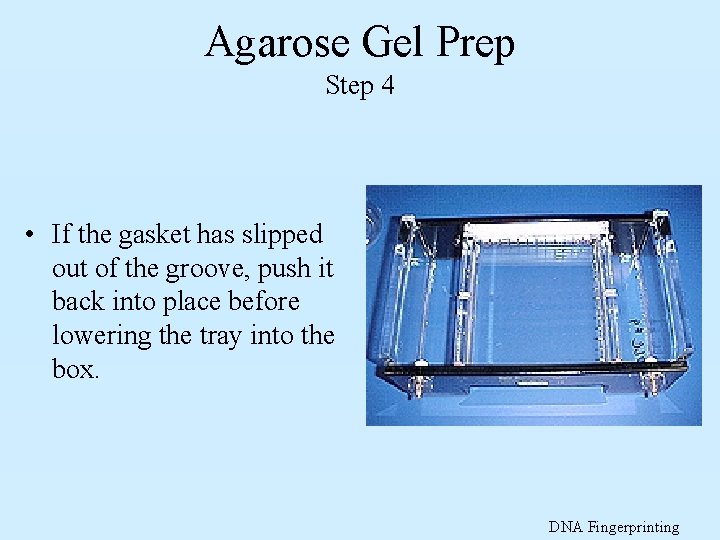 Agarose Gel Prep
Step 4

• If the gasket has slipped out of the groove, push it back into place before lowering the tray into the box.

DNA Fingerprinting